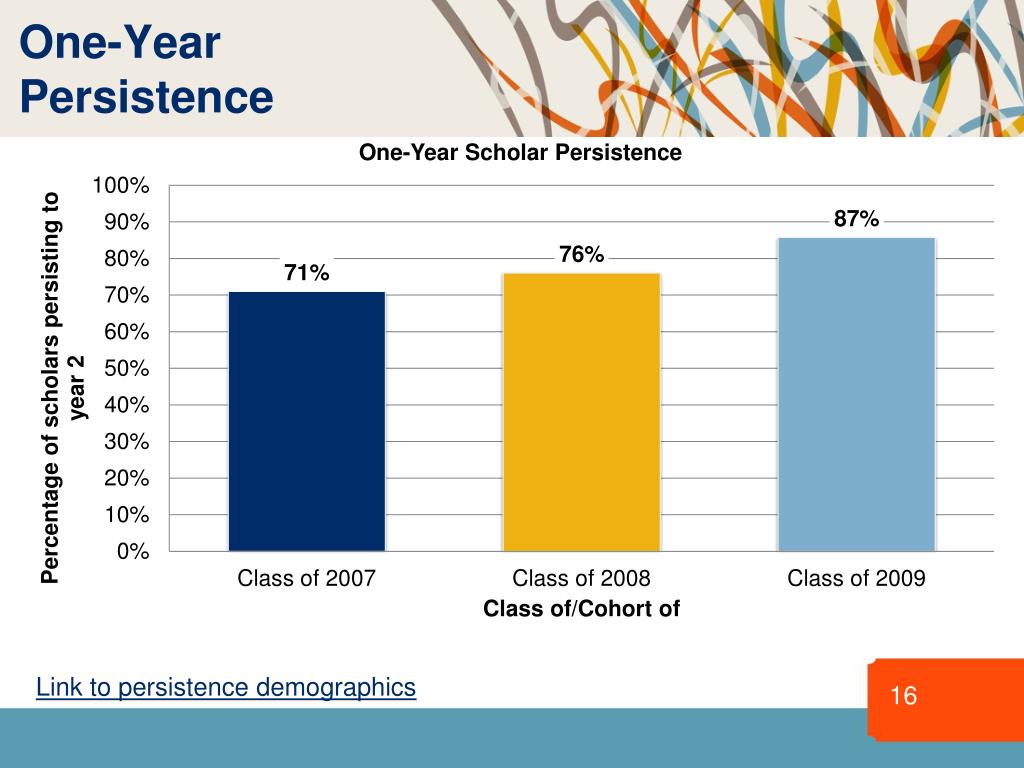 One-Year Persistence

One-Year Scholar Persistence

Percentage of scholars persisting to year 2

100%
90%
80%
70%
60%
50%
40%
30%
20%
10%
0%

71%
76%
87%

Class of 2007
Class of 2008
Class of 2009

Class of/Cohort of

Link to persistence demographics

16